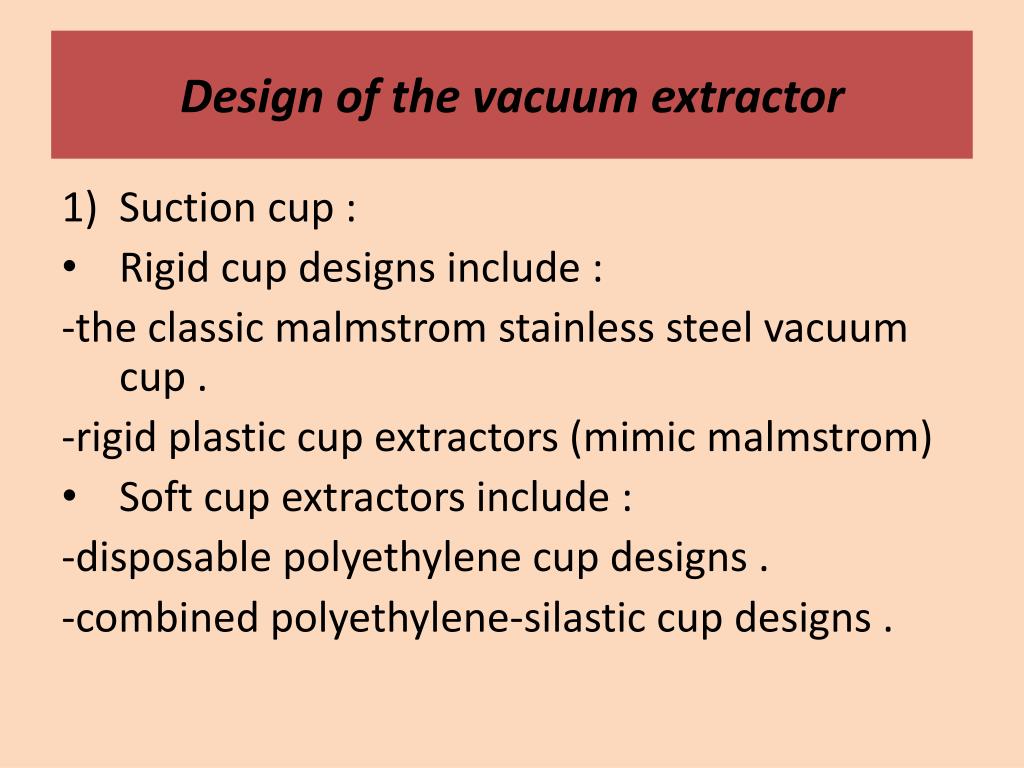 Design of the vacuum extractor

1) Suction cup :
• Rigid cup designs include :
-the classic malmstrom stainless steel vacuum cup .
-rigid plastic cup extractors (mimic malmstrom)
• Soft cup extractors include :
-disposable polyethylene cup designs .
-combined polyethylene-silastic cup designs .